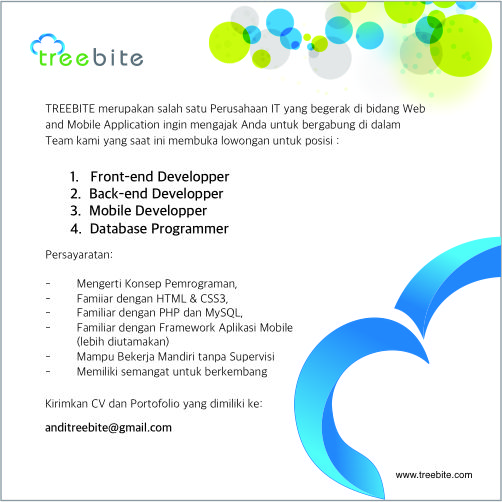 treebite

TREEBITE merupakan salah satu Perusahaan IT yang begerak di bidang Web and Mobile Application ingin mengajak Anda untuk bergabung di dalam Team kami yang saat ini membuka lowongan untuk posisi :

1. Front-end Developper
2. Back-end Developper
3. Mobile Developper
4. Database Programmer

Persayaratan:

- Mengerti Konsep Pemrograman,
- Famiiar dengan HTML & CSS3,
- Familiar dengan PHP dan MySQL,
- Familiar dengan Framework Aplikasi Mobile (lebih diutamakan)
- Mampu Bekerja Mandiri tanpa Supervisi
- Memiliki semangat untuk berkembang

Kirimkan CV dan Portofolio yang dimiliki ke:

anditreebite@gmail.com

www.treebite.com